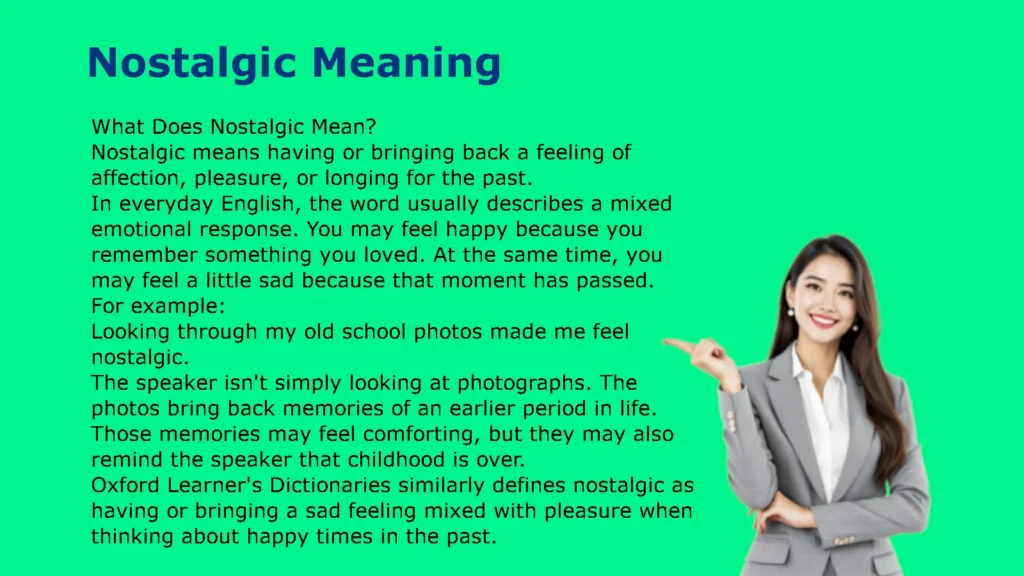 Nostalgic Meaning

What Does Nostalgic Mean?
Nostalgic means having or bringing back a feeling of affection, pleasure, or longing for the past.
In everyday English, the word usually describes a mixed emotional response. You may feel happy because you remember something you loved. At the same time, you may feel a little sad because that moment has passed.
For example:
Looking through my old school photos made me feel nostalgic.
The speaker isn't simply looking at photographs. The photos bring back memories of an earlier period in life. Those memories may feel comforting, but they may also remind the speaker that childhood is over.
Oxford Learner's Dictionaries similarly defines nostalgic as having or bringing a sad feeling mixed with pleasure when thinking about happy times in the past.